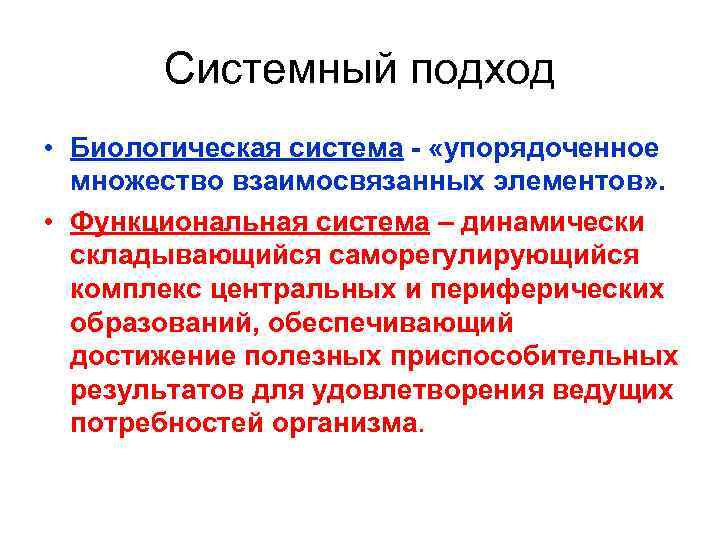 Системный подход

• Биологическая система - «упорядоченное множество взаимосвязанных элементов».

• Функциональная система – динамически складывающийся саморегулирующийся комплекс центральных и периферических образований, обеспечивающий достижение полезных приспособительных результатов для удовлетворения ведущих потребностей организма.